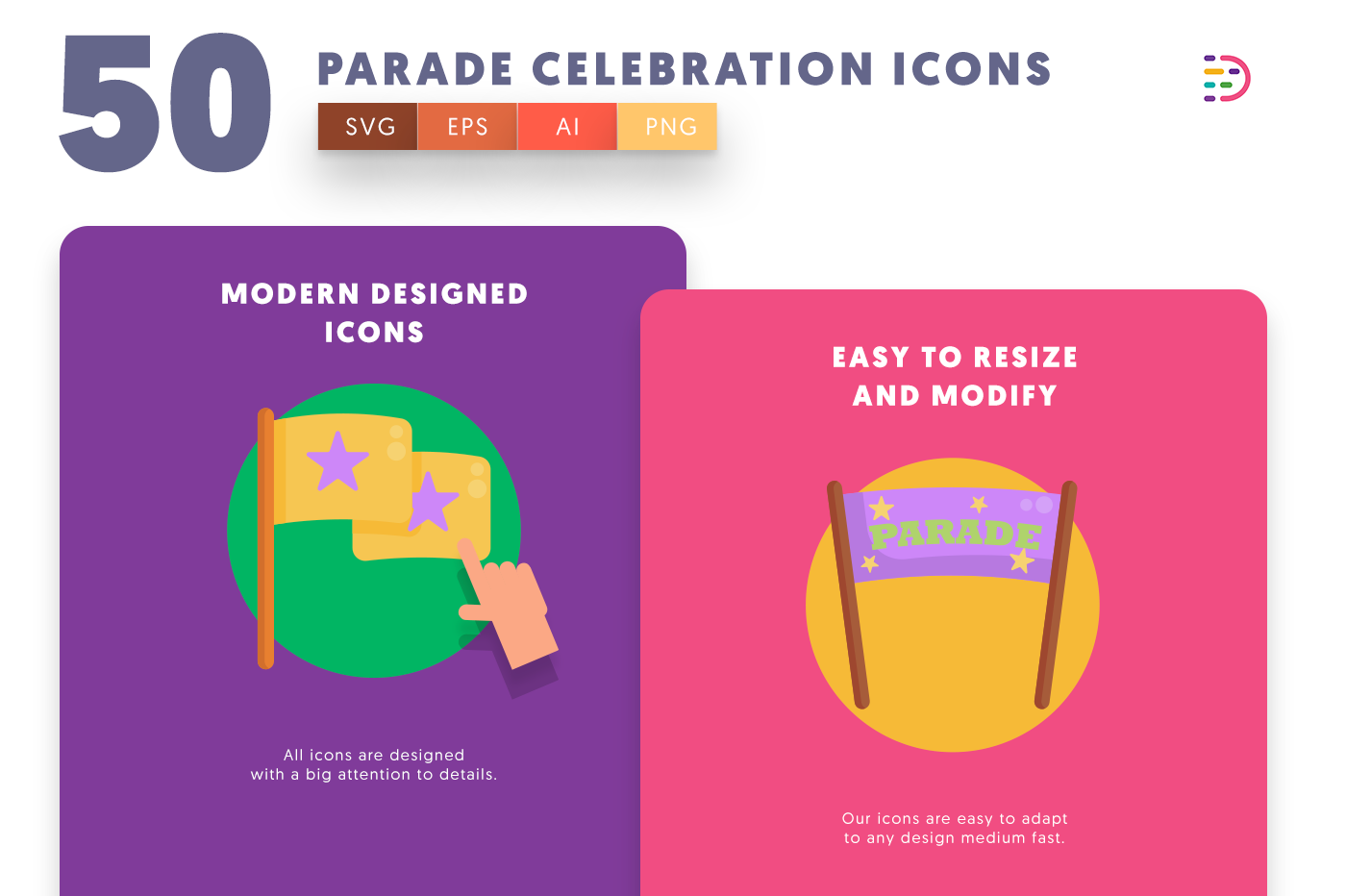 50

PARADE CELEBRATION ICONS

SVG EPS AI PNG

MODERN DESIGNED ICONS

All icons are designed with a big attention to details.

EASY TO RESIZE AND MODIFY

PARADE

Our icons are easy to adapt to any design medium fast.